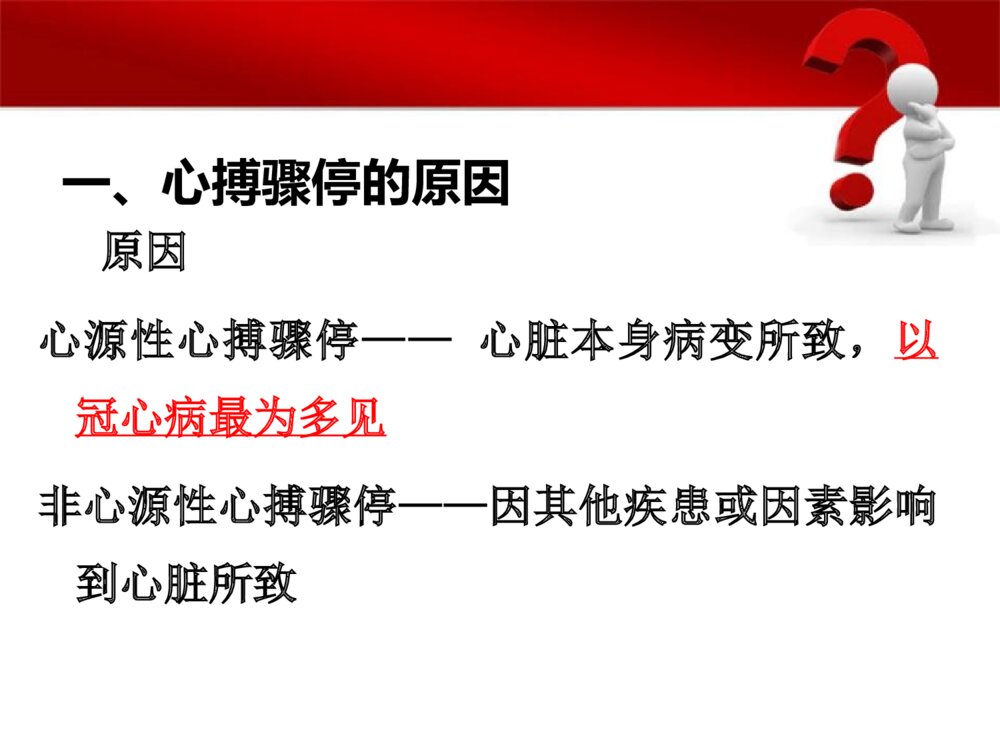 一、心搏骤停的原因

原因

心源性心搏骤停—— 心脏本身病变所致，以冠心病最为多见

非心源性心搏骤停——因其他疾患或因素影响到心脏所致